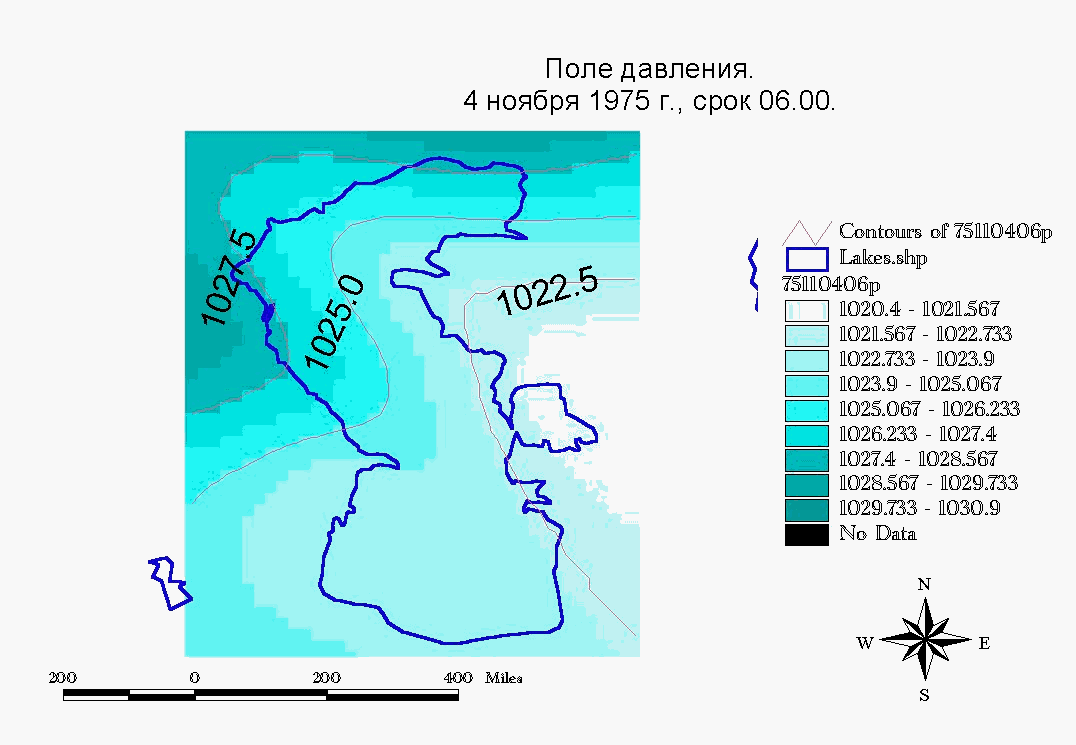 Поле давления.
4 ноября 1975 г., срок 06.00.

1027.5
1025.0
1022.5

Contours of 75110406p
Lakes.shp
75110406p
1020.4 - 1021.567
1021.567 - 1022.733
1022.733 - 1023.9
1023.9 - 1025.067
1025.067 - 1026.233
1026.233 - 1027.4
1027.4 - 1028.567
1028.567 - 1029.733
1029.733 - 1030.9
No Data

N
W
E
S

200 0 200 400 Miles